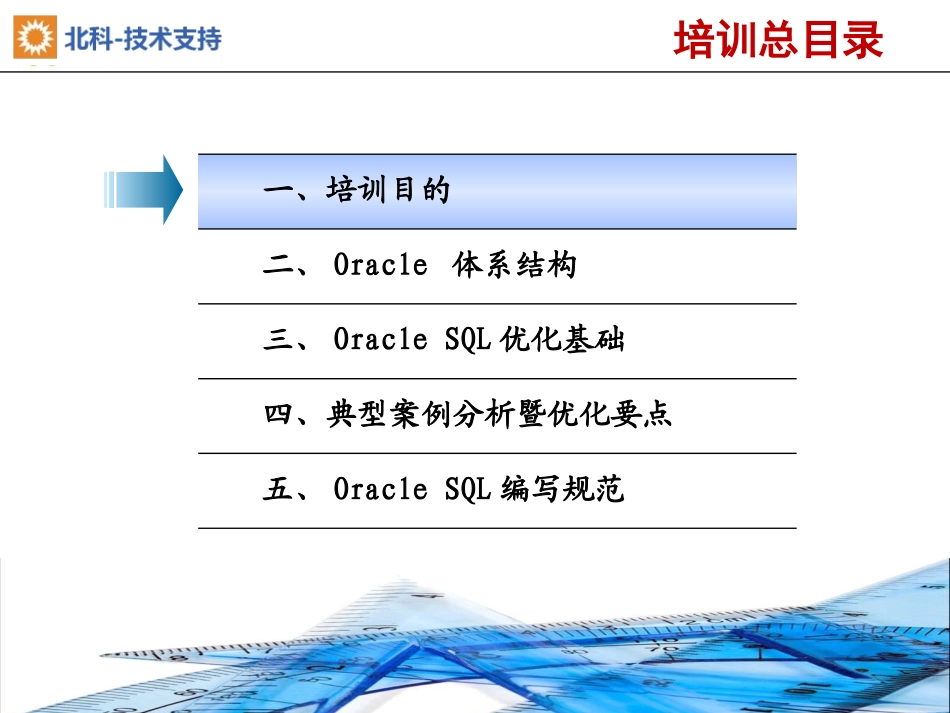 北科-技术支持

培训总目录

一、培训目的

二、 Oracle 体系结构

三、 Oracle SQL 优化基础

四、典型案例分析暨优化要点

五、 Oracle SQL 编写规范